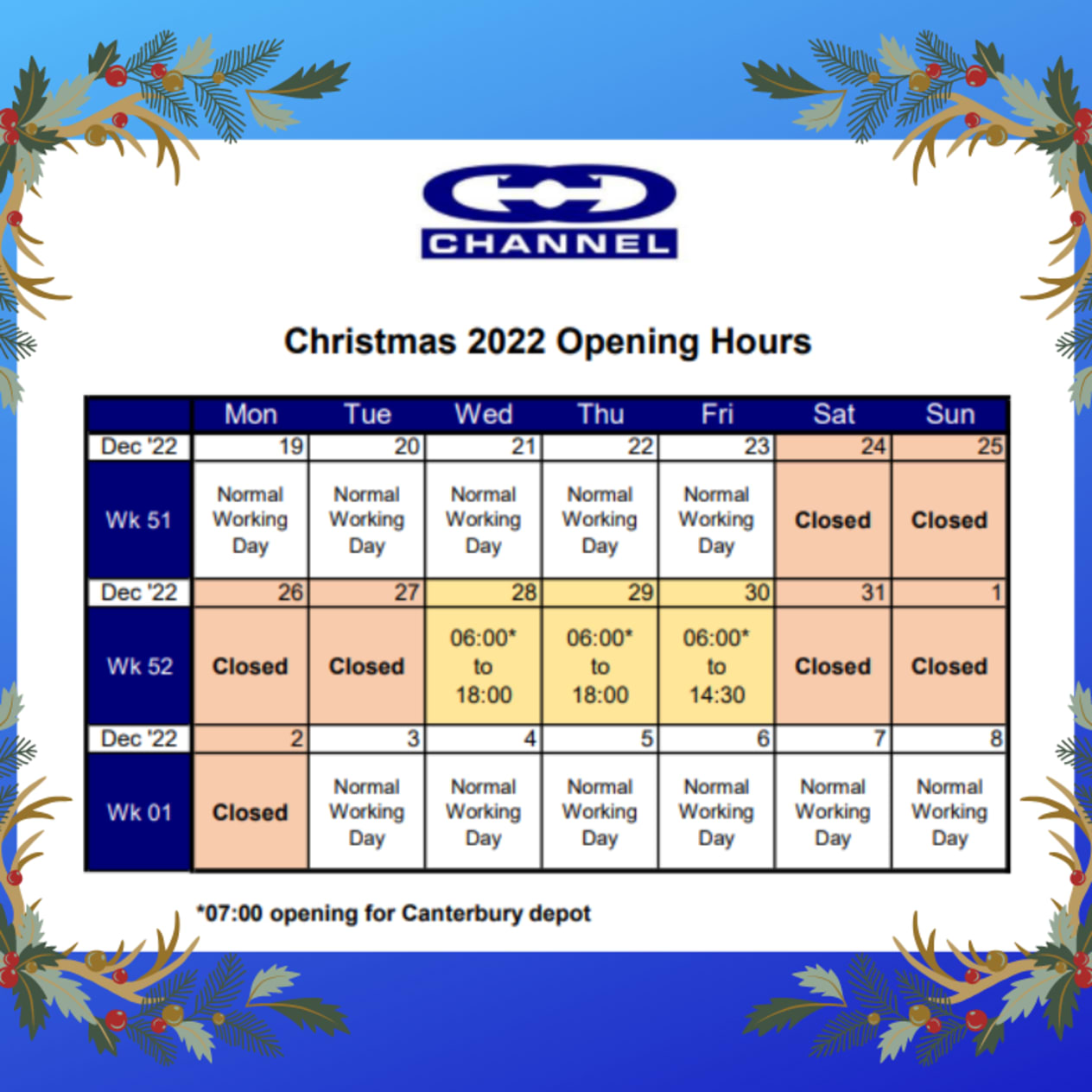 CHANNEL

Christmas 2022 Opening Hours

| | Mon | Tue | Wed | Thu | Fri | Sat | Sun |
|---|---|---|---|---|---|---|---|
| Dec '22 | 19 | 20 | 21 | 22 | 23 | 24 | 25 |
| Wk 51 | Normal Working Day | Normal Working Day | Normal Working Day | Normal Working Day | Normal Working Day | Closed | Closed |
| Dec '22 | 26 | 27 | 28 | 29 | 30 | 31 | 1 |
| Wk 52 | Closed | Closed | 06:00* to 18:00 | 06:00* to 18:00 | 06:00* to 14:30 | Closed | Closed |
| Dec '22 | 2 | 3 | 4 | 5 | 6 | 7 | 8 |
| Wk 01 | Closed | Normal Working Day | Normal Working Day | Normal Working Day | Normal Working Day | Normal Working Day | Normal Working Day |

*07:00 opening for Canterbury depot